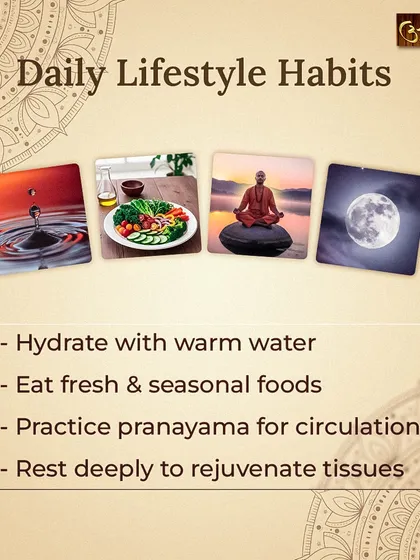 Daily Lifestyle Habits

- Hydrate with warm water
- Eat fresh & seasonal foods
- Practice pranayama for circulation
- Rest deeply to rejuvenate tissues